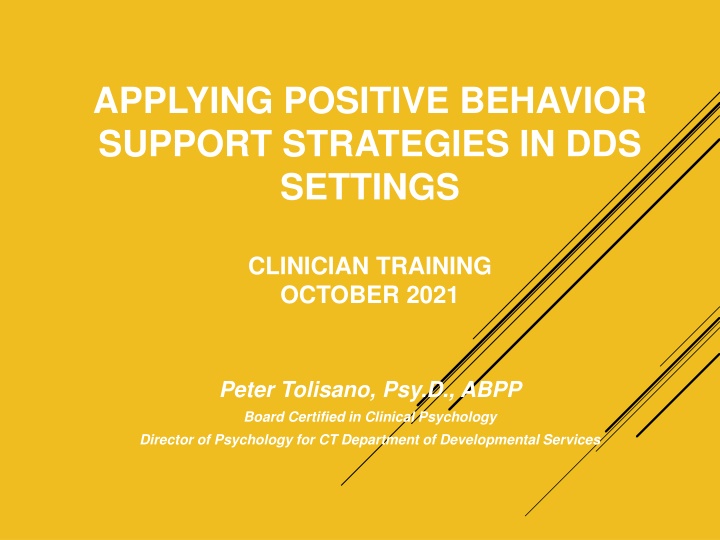 APPLYING POSITIVE BEHAVIOR SUPPORT STRATEGIES IN DDS SETTINGS

CLINICIAN TRAINING
OCTOBER 2021

Peter Tolisano, Psy.D., ABPP
Board Certified in Clinical Psychology
Director of Psychology for CT Department of Developmental Services